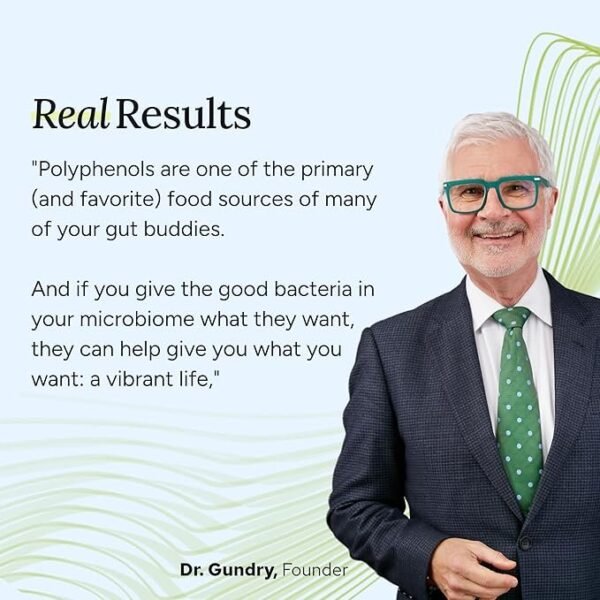 Real Results

"Polyphenols are one of the primary (and favorite) food sources of many of your gut buddies.

And if you give the good bacteria in your microbiome what they want, they can help give you what you want: a vibrant life,"

Dr. Gundry, Founder